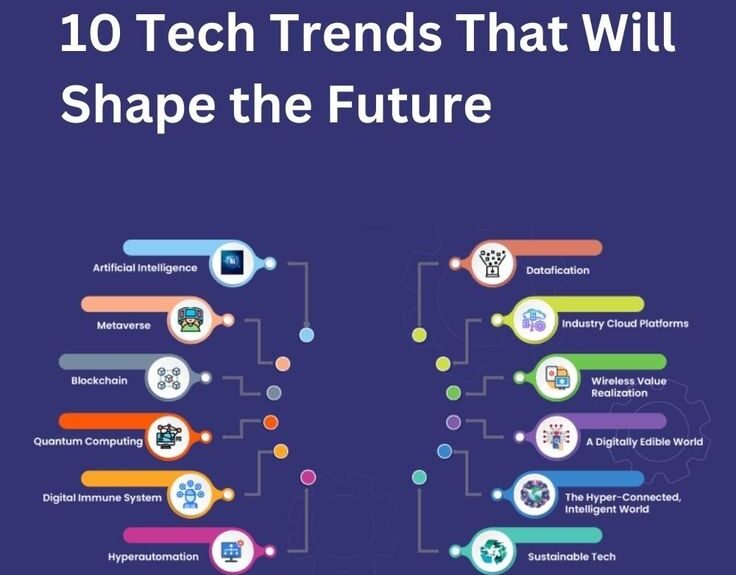 10 Tech Trends That Will Shape the Future

Artificial Intelligence

Metaverse

Blockchain

Quantum Computing

Digital Immune System

Hyperautomation

Datafication

Industry Cloud Platforms

Wireless Value Realization

A Digitally Edible World

The Hyper-Connected, Intelligent World

Sustainable Tech